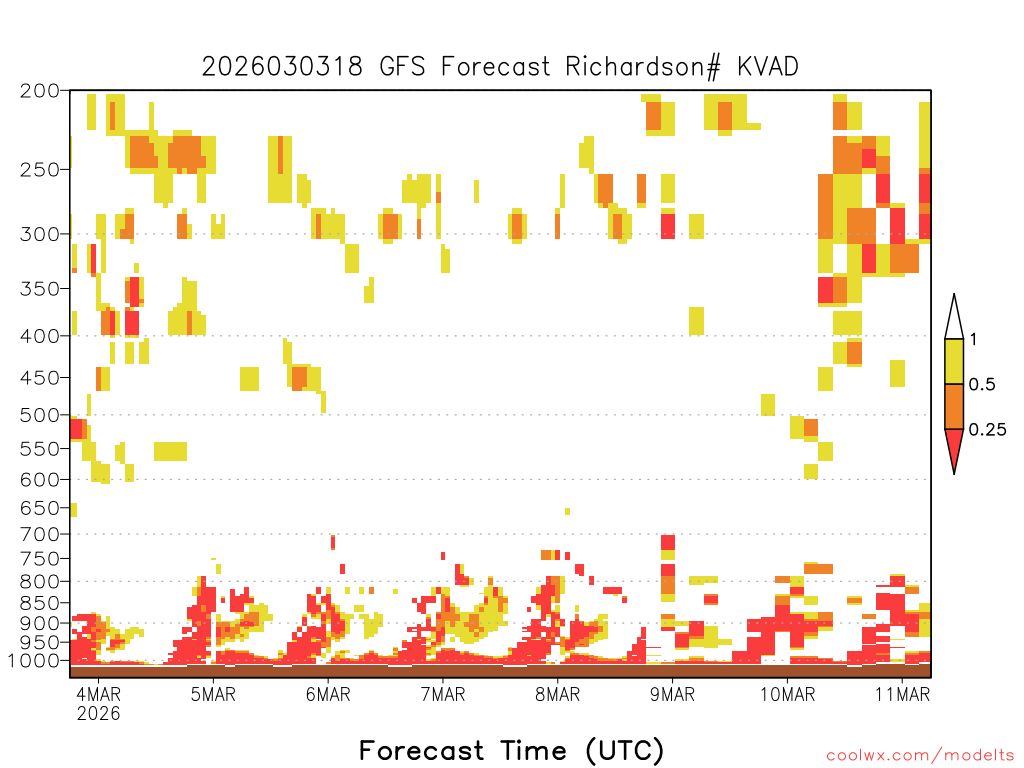 2026030318 GFS Forecast Richardson# KVAD

200
250
300
350
400
450
500
550
600
650
700
750
800
850
900
950
1000

1
0.5
0.25

4MAR
2026
5MAR
6MAR
7MAR
8MAR
9MAR
10MAR
11MAR

Forecast Time (UTC)

coolwx.com/modelts